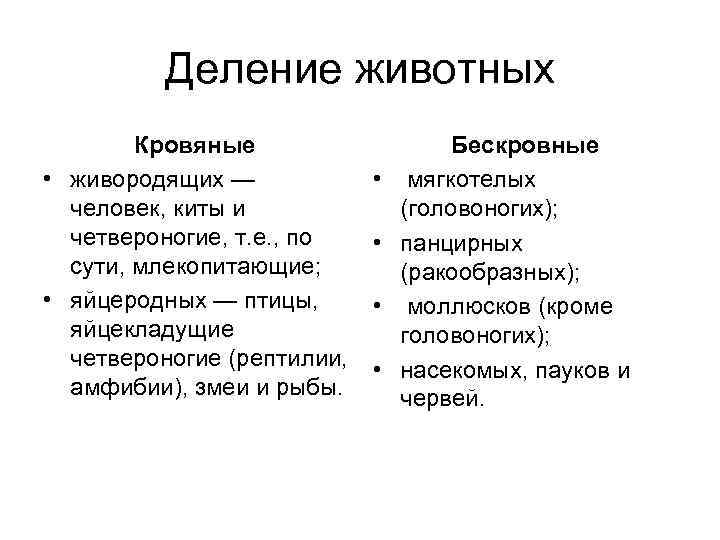 Деление животных

Кровяные

• живородящих — человек, киты и четвероногие, т.е., по сути, млекопитающие;
• яйцеродных — птицы, яйцекладущие четвероногие (рептилии, амфибии), змеи и рыбы.

Бескровные

• мягкотелых (головоногих);
• панцирных (ракообразных);
• моллюсков (кроме головоногих);
• насекомых, пауков и червей.